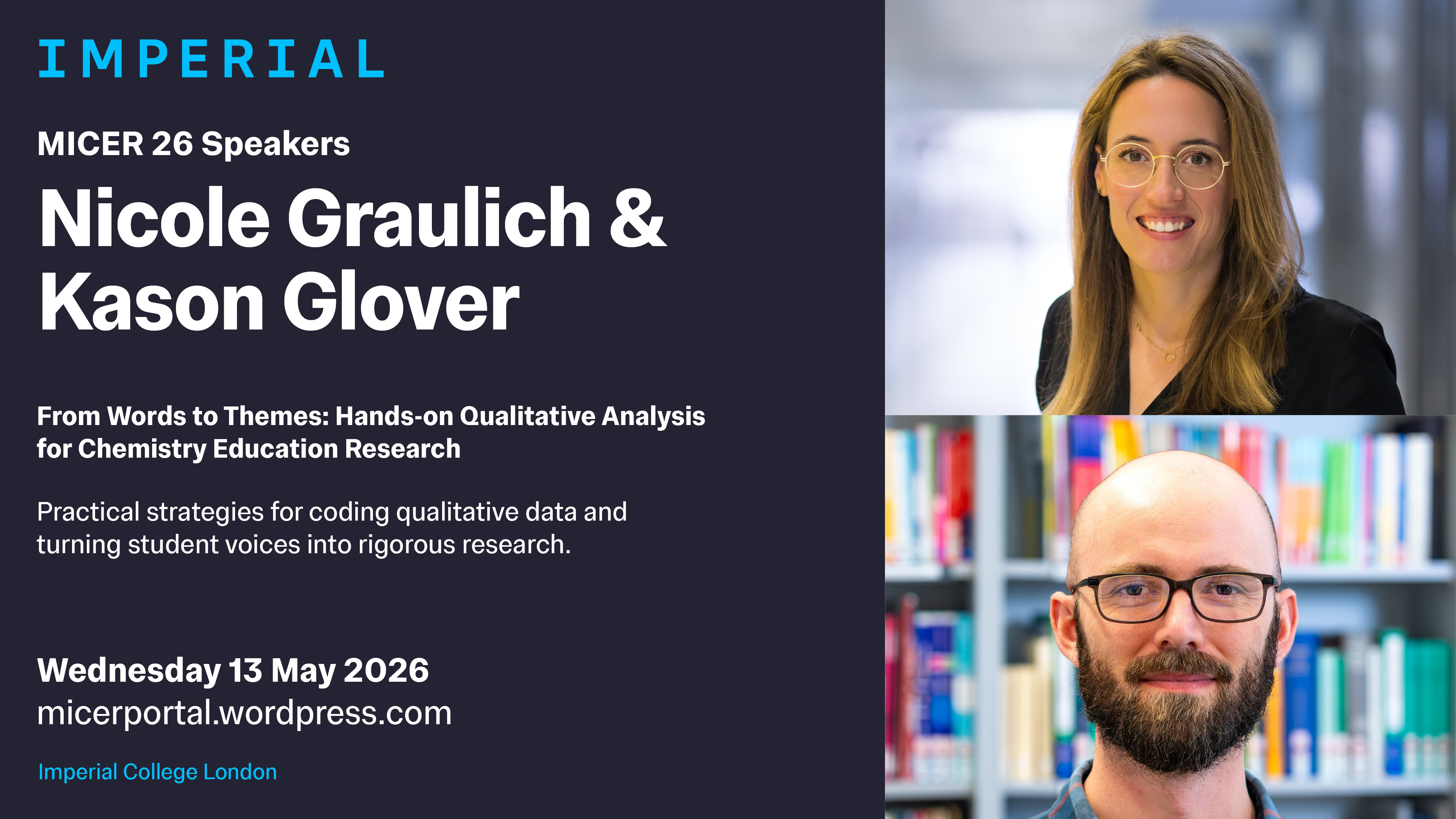 IMPERIAL

MICER 26 Speakers

Nicole Graulich & Kason Glover

From Words to Themes: Hands-on Qualitative Analysis for Chemistry Education Research

Practical strategies for coding qualitative data and turning student voices into rigorous research.

Wednesday 13 May 2026
micerportal.wordpress.com

Imperial College London